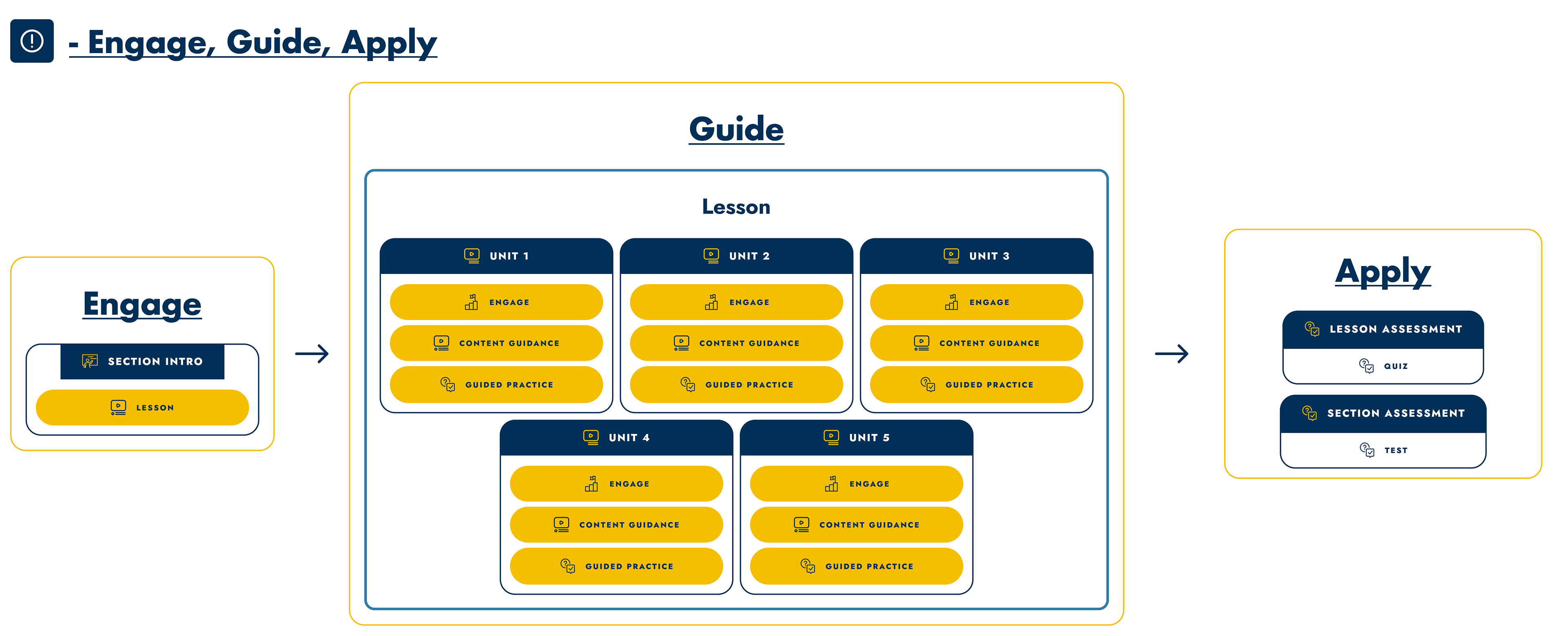 - Engage, Guide, Apply

Engage

SECTION INTRO

LESSON

Guide

Lesson

UNIT 1

ENGAGE

CONTENT GUIDANCE

GUIDED PRACTICE

UNIT 2

ENGAGE

CONTENT GUIDANCE

GUIDED PRACTICE

UNIT 3

ENGAGE

CONTENT GUIDANCE

GUIDED PRACTICE

UNIT 4

ENGAGE

CONTENT GUIDANCE

GUIDED PRACTICE

UNIT 5

ENGAGE

CONTENT GUIDANCE

GUIDED PRACTICE

Apply

LESSON ASSESSMENT

QUIZ

SECTION ASSESSMENT

TEST